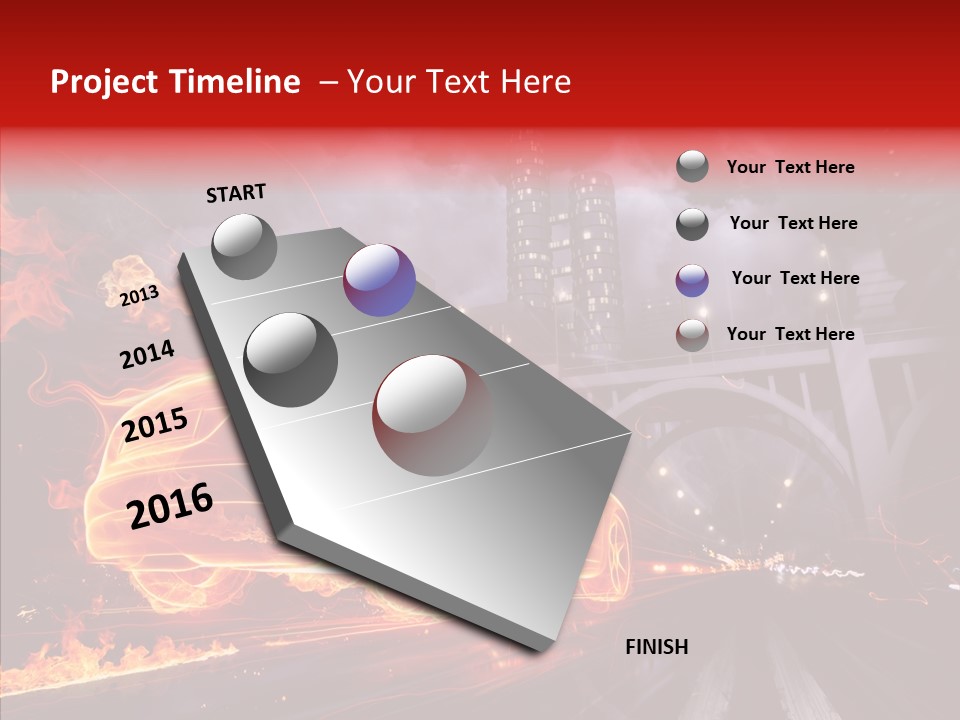 Project Timeline – Your Text Here

START

2013

2014

2015

2016

FINISH

Your Text Here

Your Text Here

Your Text Here

Your Text Here